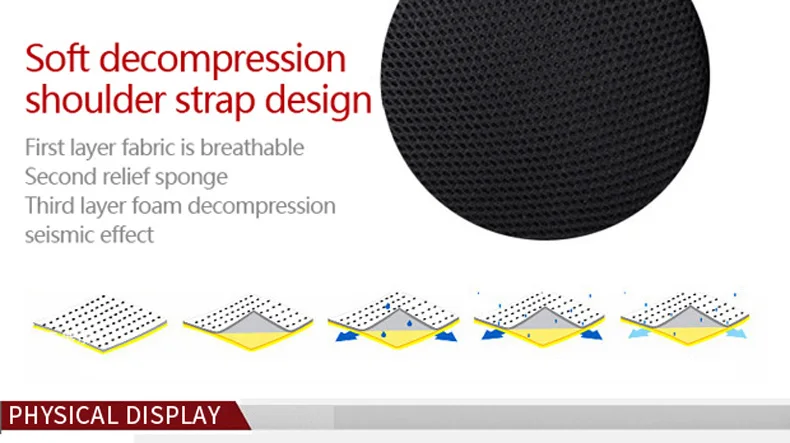 Soft decompression shoulder strap design

First layer fabric is breathable
Second relief sponge
Third layer foam decompression seismic effect

PHYSICAL DISPLAY